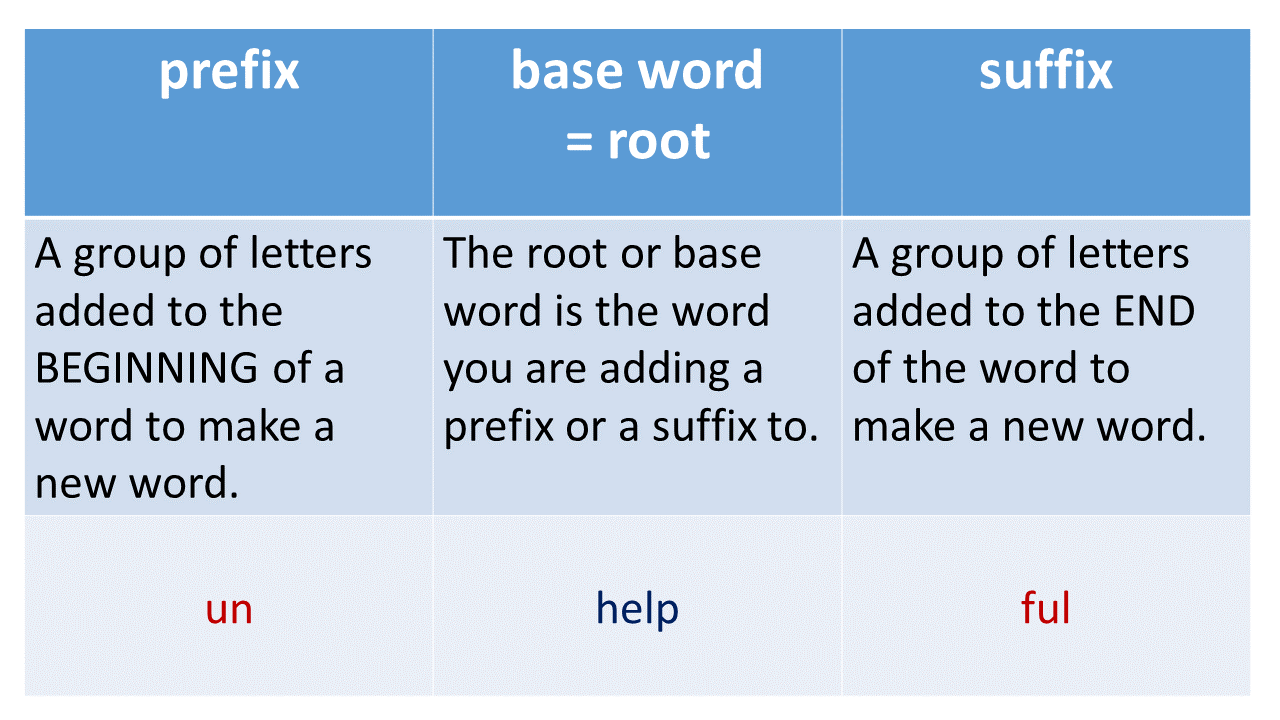 | prefix | base word = root | suffix |
|---|---|---|
| A group of letters added to the BEGINNING of a word to make a new word. | The root or base word is the word you are adding a prefix or a suffix to. | A group of letters added to the END of the word to make a new word. |
| un | help | ful |